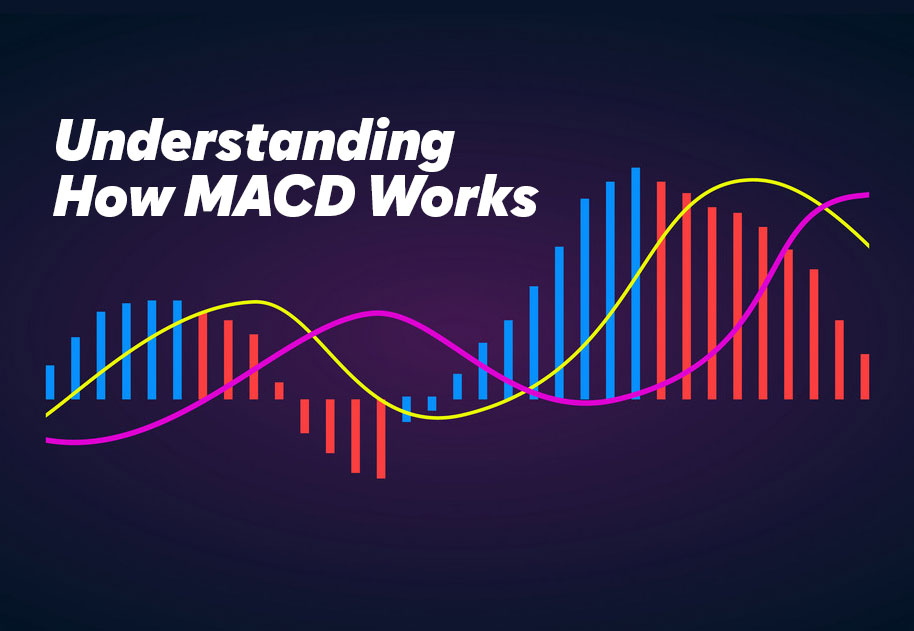 Understanding How MACD Works